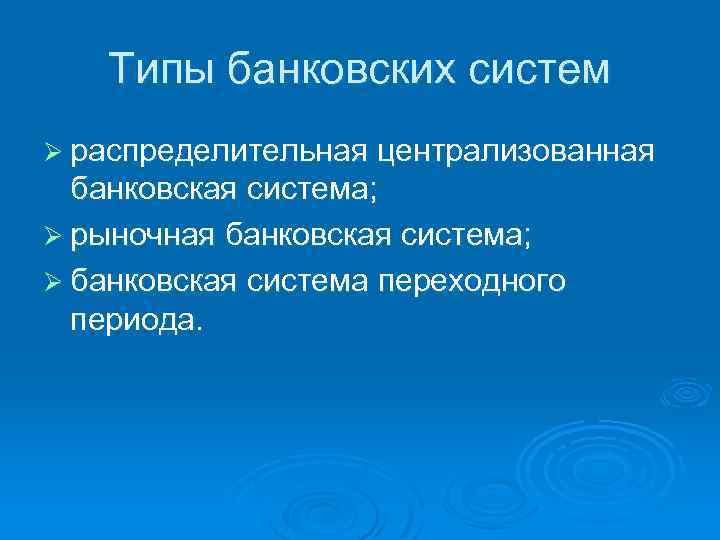 Типы банковских систем

➢ распределительная централизованная банковская система;

➢ рыночная банковская система;

➢ банковская система переходного периода.